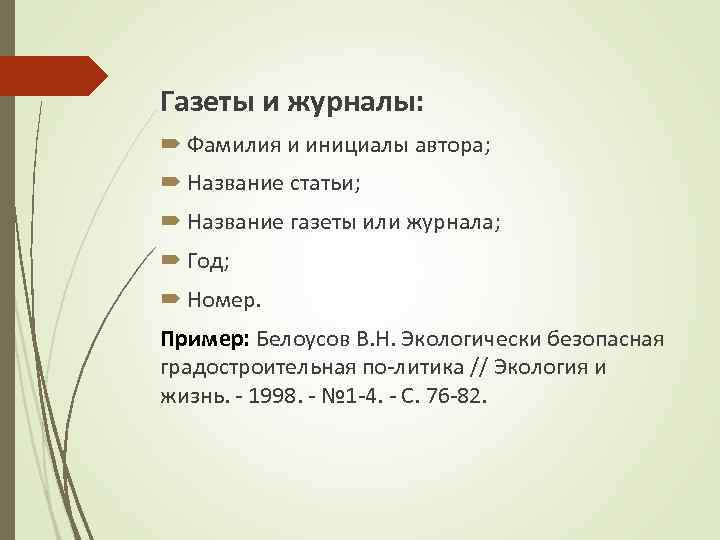 Газеты и журналы:

Фамилия и инициалы автора;

Название статьи;

Название газеты или журнала;

Год;

Номер.

Пример: Белоусов В.Н. Экологически безопасная градостроительная по-литика // Экология и жизнь. - 1998. - №1-4. - С. 76-82.